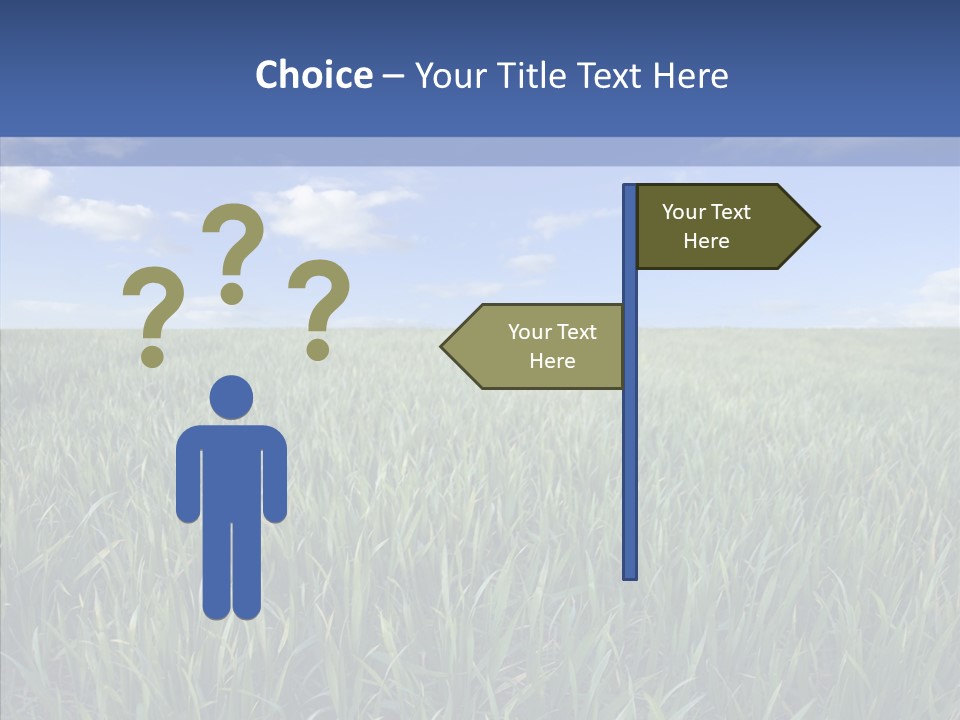 Choice – Your Title Text Here

? ? ?

Your Text Here

Your Text Here